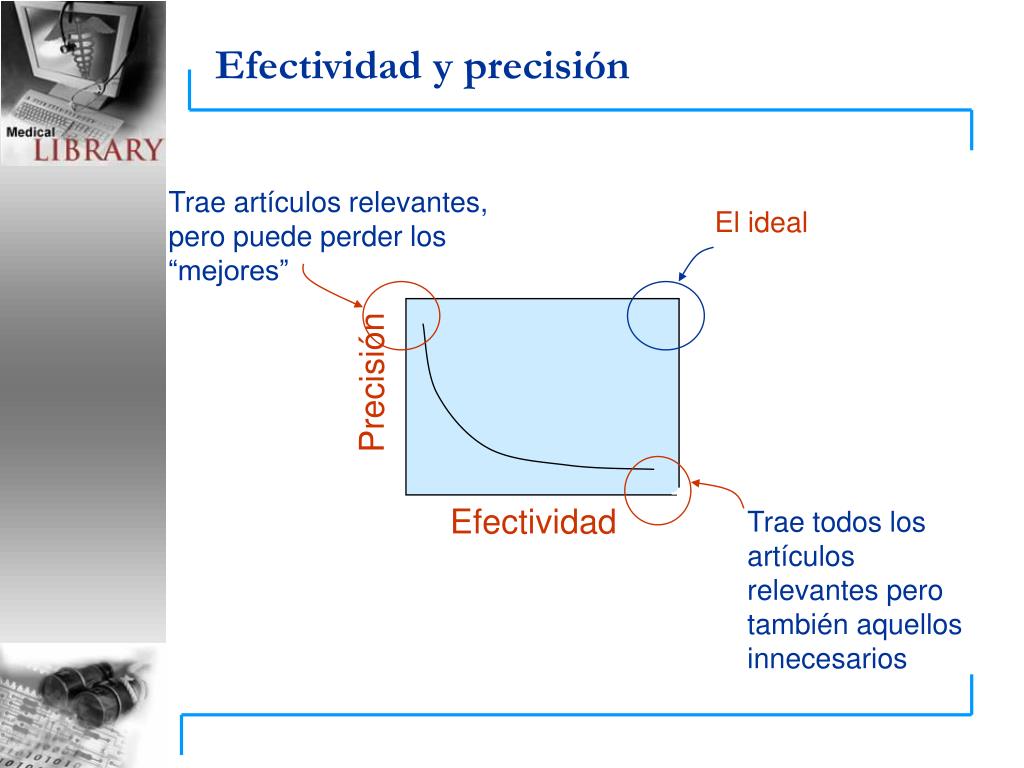 Medical
LIBRARY

Efectividad y precisión

Trae artículos relevantes, pero puede perder los “mejores”

El ideal

Precisión

Efectividad

Trae todos los artículos relevantes pero también aquellos innecesarios